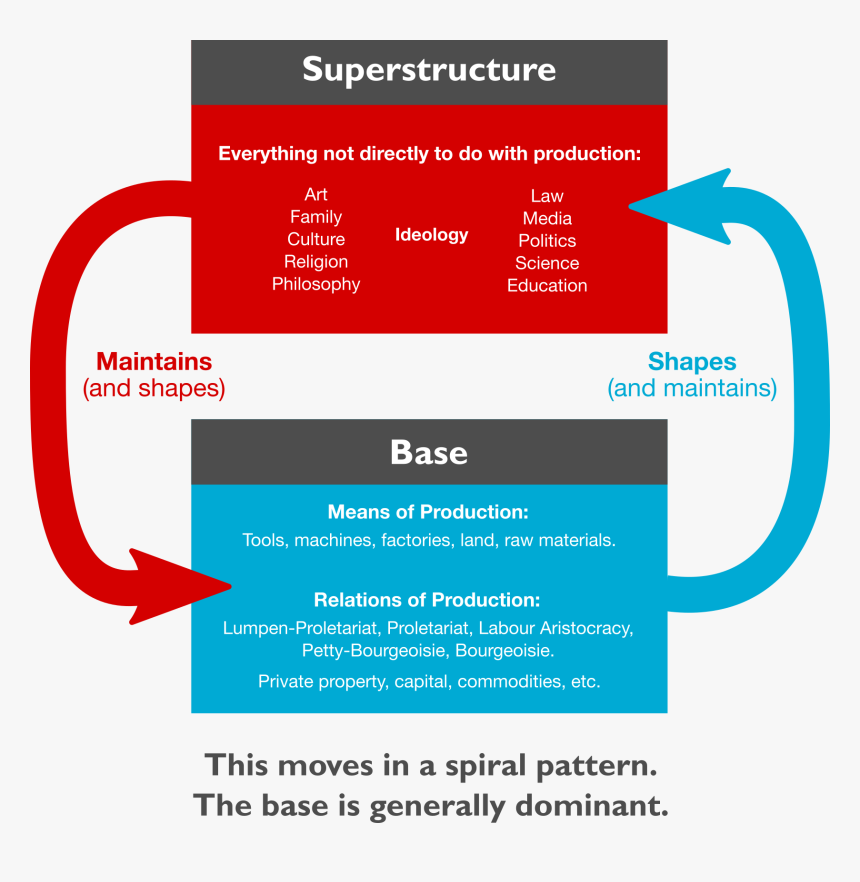 Superstructure

Everything not directly to do with production:

Art
Family
Culture
Religion
Philosophy

Ideology

Law
Media
Politics
Science
Education

Maintains
(and shapes)

Shapes
(and maintains)

Base

Means of Production:
Tools, machines, factories, land, raw materials.

Relations of Production:
Lumpen-Proletariat, Proletariat, Labour Aristocracy, Petty-Bourgeoisie, Bourgeoisie.

Private property, capital, commodities, etc.

This moves in a spiral pattern.
The base is generally dominant.